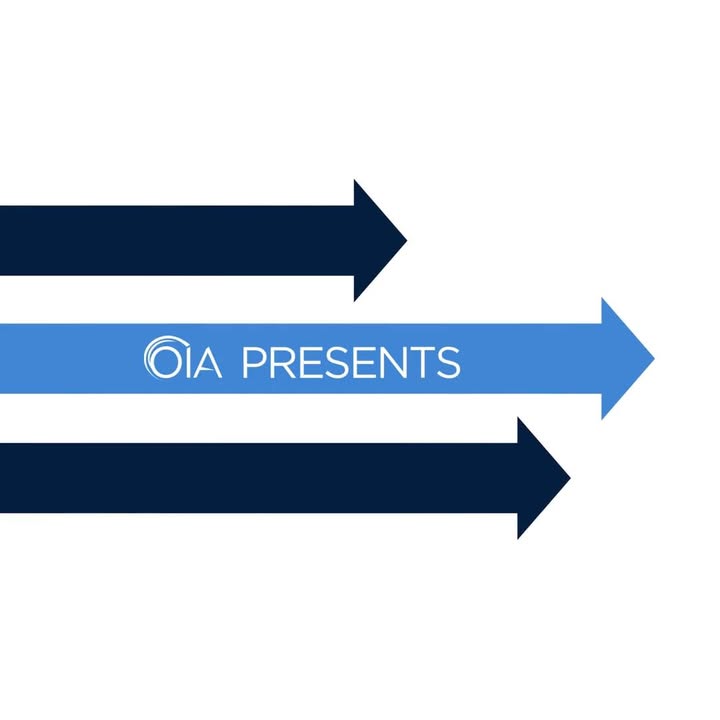 OIA PRESENTS